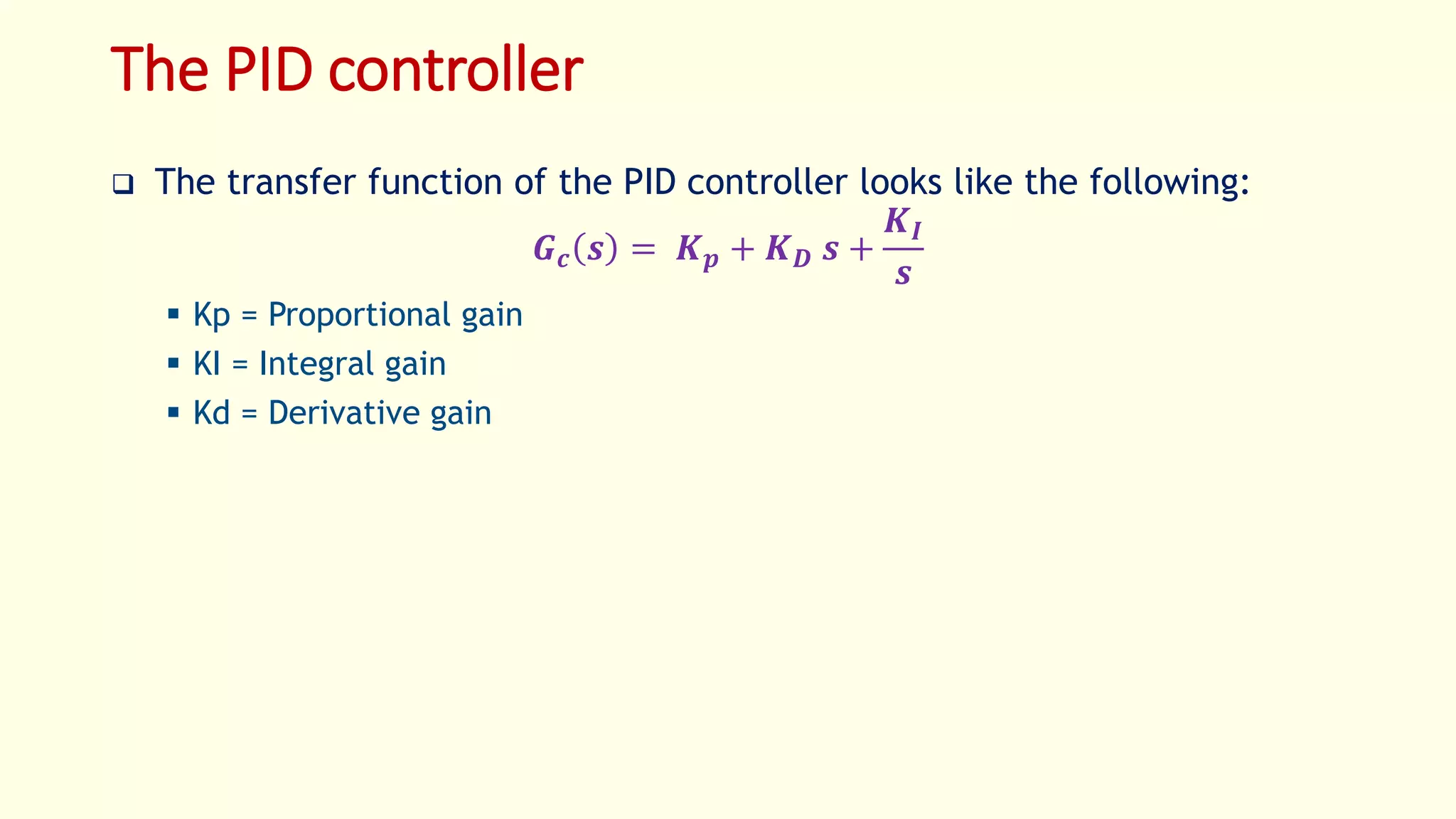 The PID controller

❑ The transfer function of the PID controller looks like the following:

$G_c(s) = K_p + K_D s + \frac{K_I}{s}$

▪ Kp = Proportional gain
▪ KI = Integral gain
▪ Kd = Derivative gain